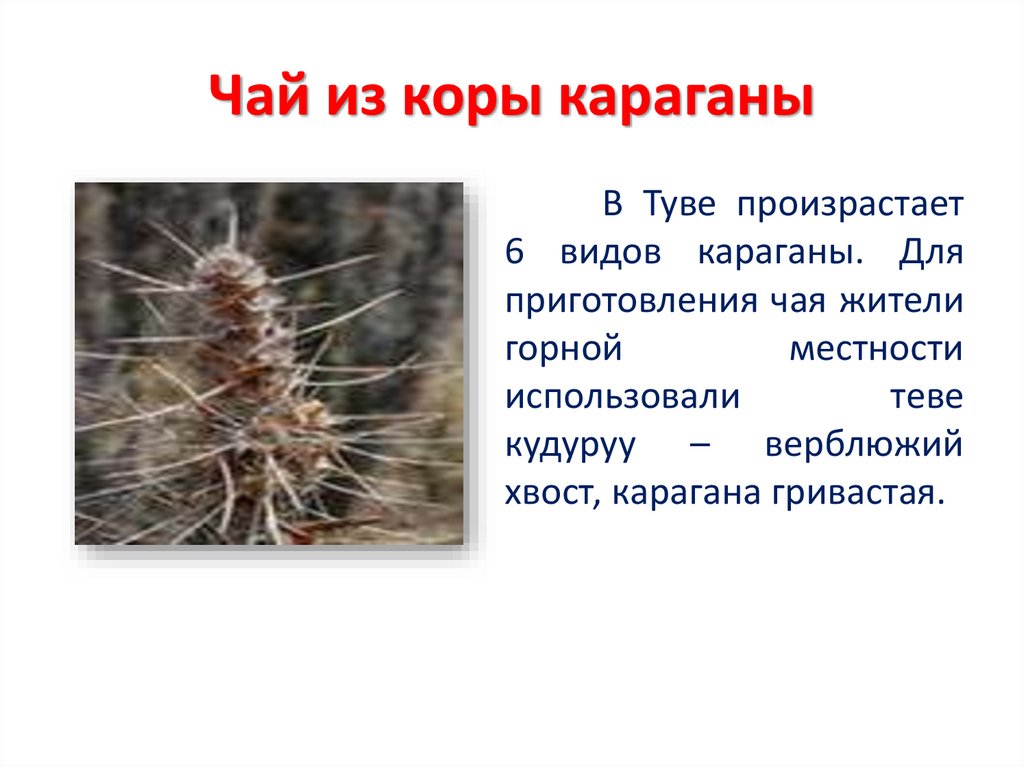 Чай из коры караганы

В Туве произрастает 6 видов караганы. Для приготовления чая жители горной местности использовали теве кудуруу – верблюжий хвост, карагана гривастая.